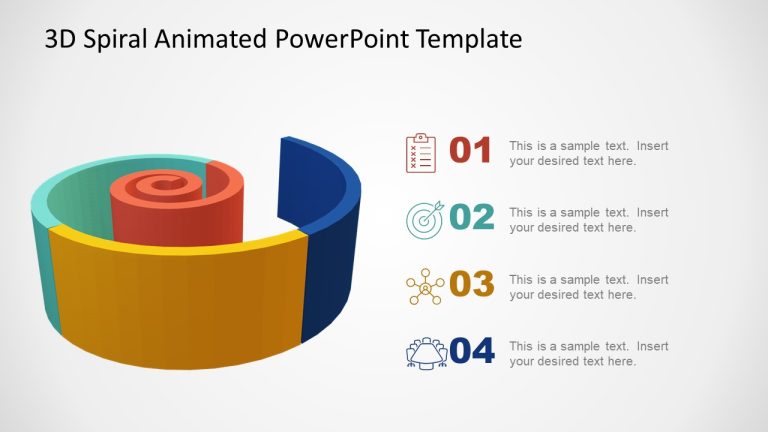 3D Spiral Animated PowerPoint Template

01 This is a sample text. Insert your desired text here.

02 This is a sample text. Insert your desired text here.

03 This is a sample text. Insert your desired text here.

04 This is a sample text. Insert your desired text here.